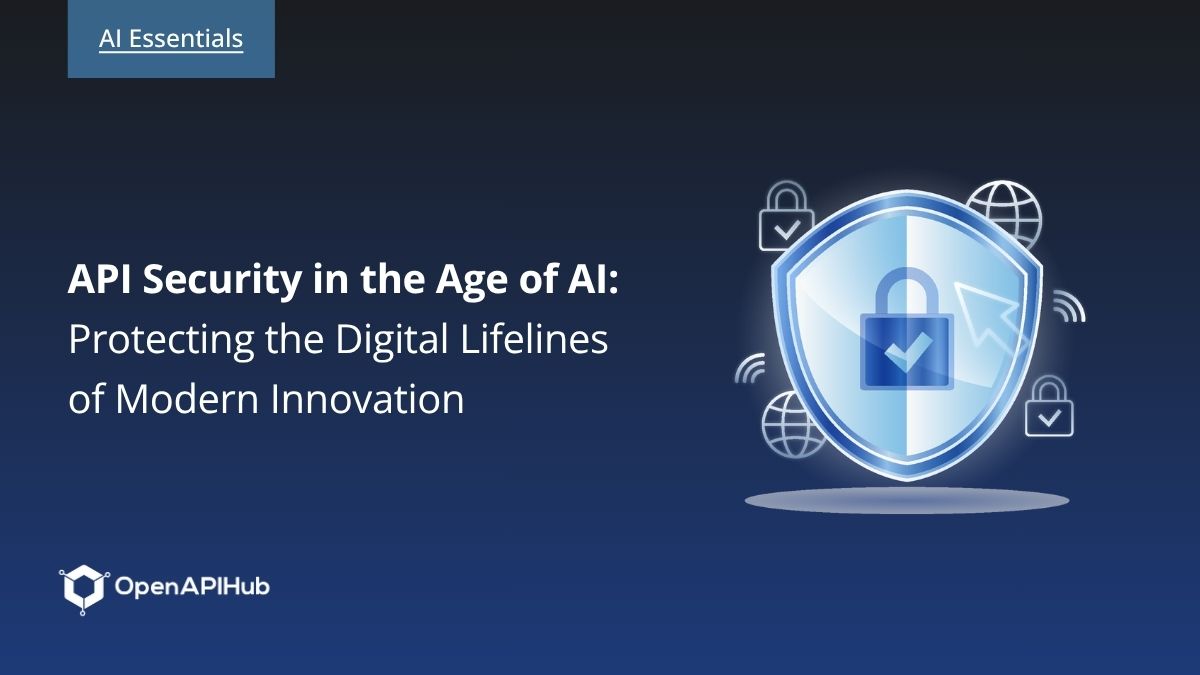 AI Essentials

API Security in the Age of AI:
Protecting the Digital Lifelines of Modern Innovation

OpenAPIHub